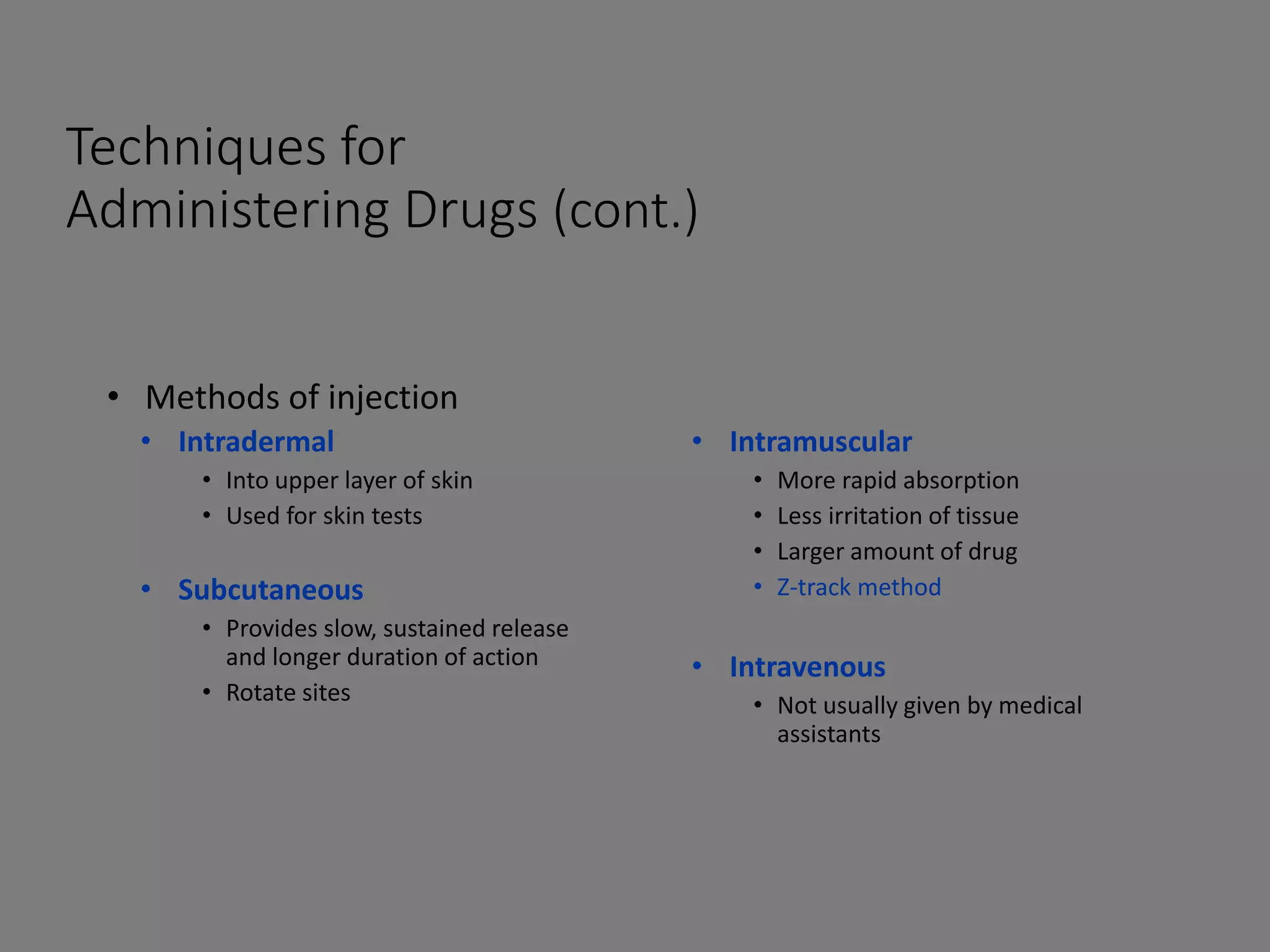 Techniques for Administering Drugs (cont.)

• Methods of injection

• Intradermal
• Into upper layer of skin
• Used for skin tests

• Subcutaneous
• Provides slow, sustained release and longer duration of action
• Rotate sites

• Intramuscular
• More rapid absorption
• Less irritation of tissue
• Larger amount of drug
• Z-track method

• Intravenous
• Not usually given by medical assistants